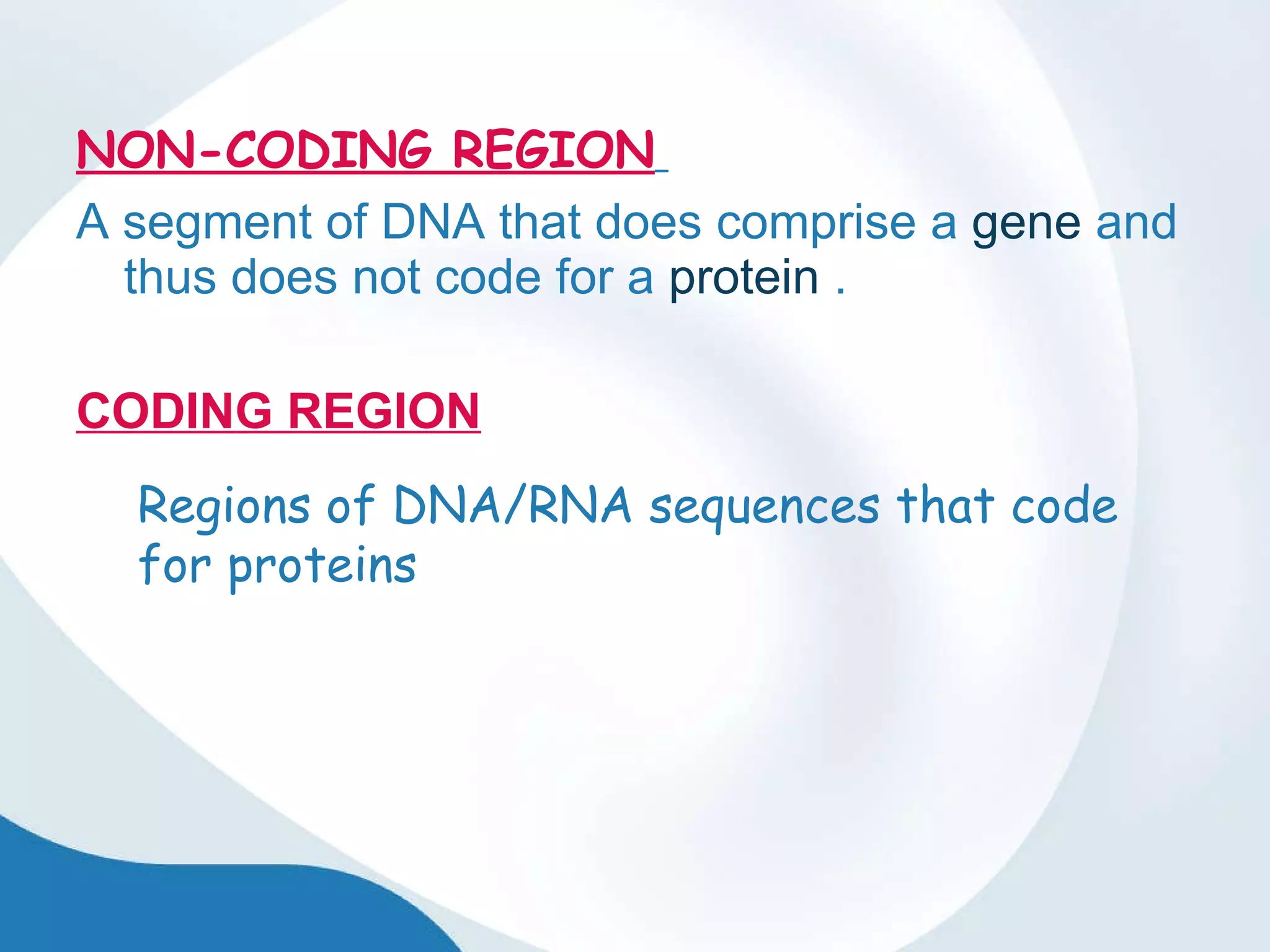 NON-CODING REGION

A segment of DNA that does comprise a gene and thus does not code for a protein .

CODING REGION

Regions of DNA/RNA sequences that code for proteins